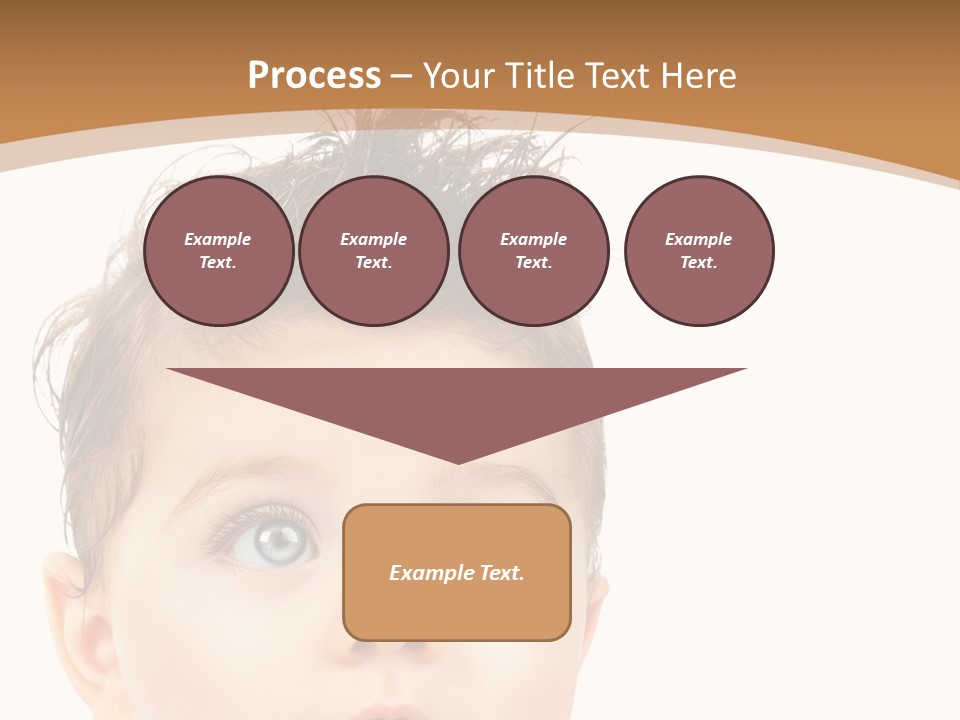 Process – Your Title Text Here

Example Text.

Example Text.

Example Text.

Example Text.

Example Text.